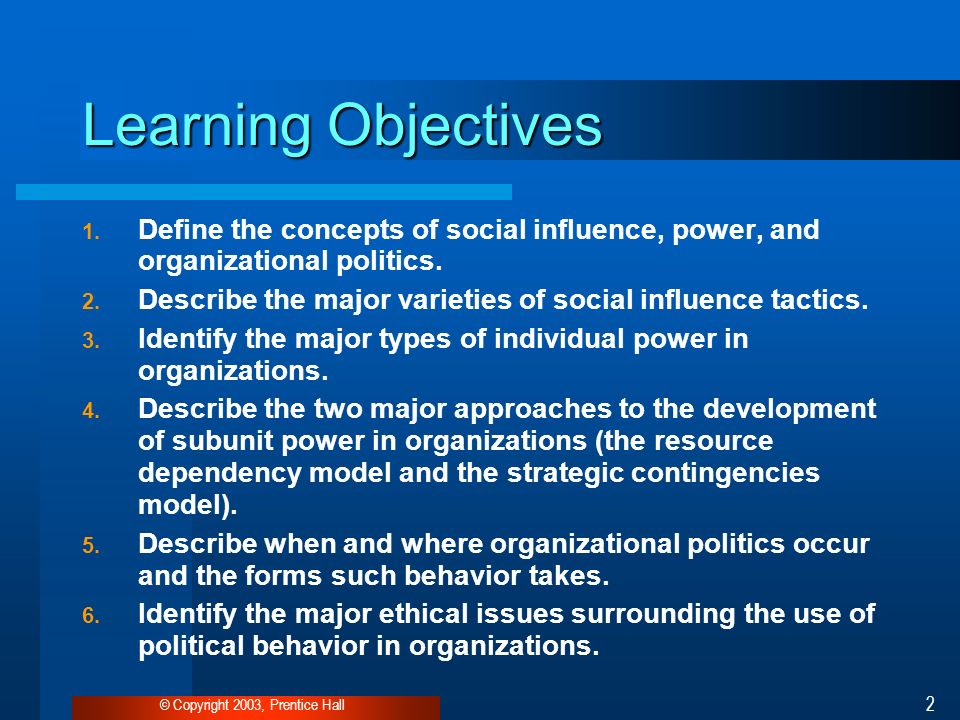 Learning Objectives

1. Define the concepts of social influence, power, and organizational politics.
2. Describe the major varieties of social influence tactics.
3. Identify the major types of individual power in organizations.
4. Describe the two major approaches to the development of subunit power in organizations (the resource dependency model and the strategic contingencies model).
5. Describe when and where organizational politics occur and the forms such behavior takes.
6. Identify the major ethical issues surrounding the use of political behavior in organizations.

© Copyright 2003, Prentice Hall

2